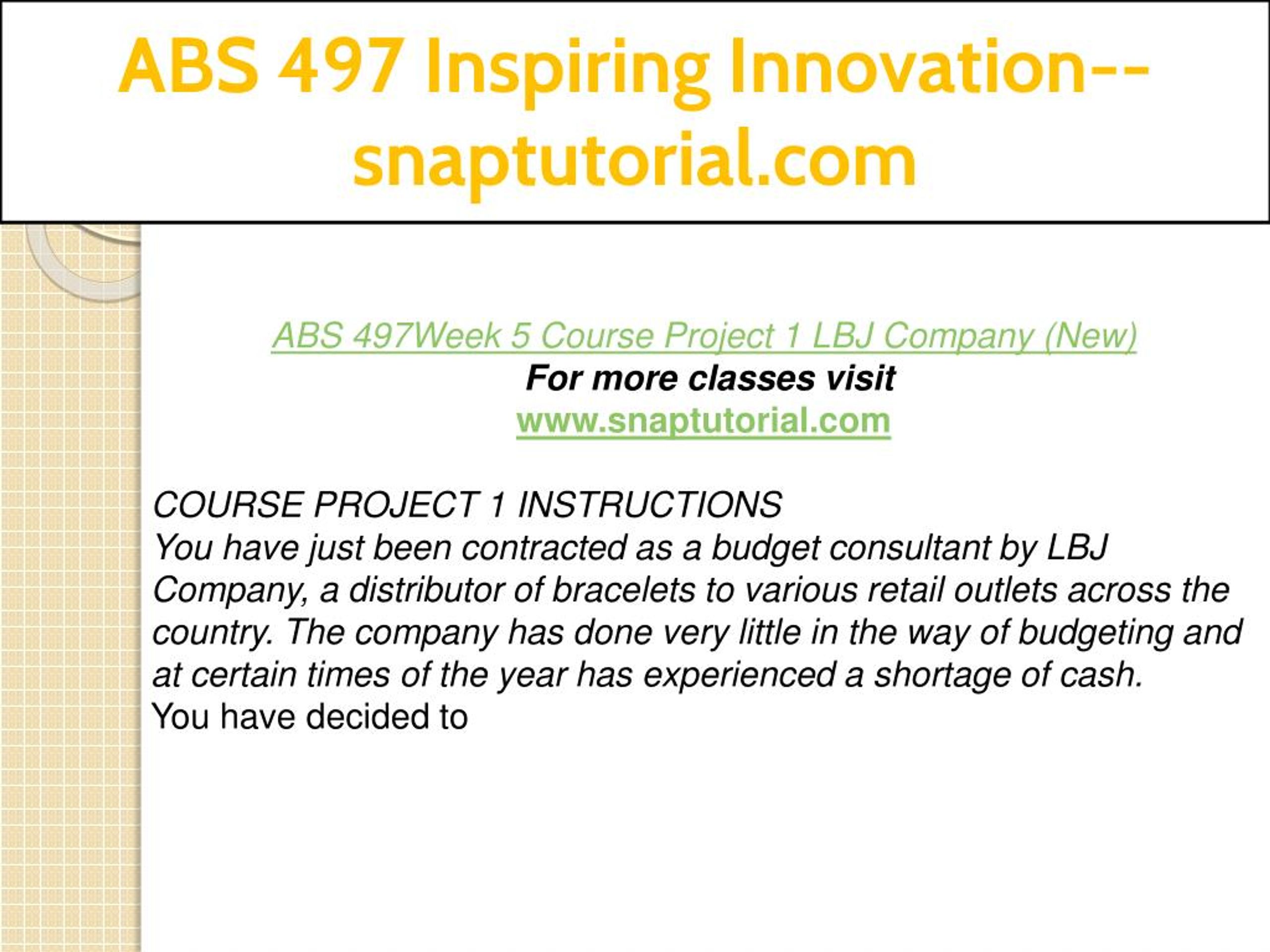 ABS 497 Inspiring Innovation--snaptutorial.com

ABS 497Week 5 Course Project 1 LBJ Company (New)
For more classes visit
www.snaptutorial.com

COURSE PROJECT 1 INSTRUCTIONS
You have just been contracted as a budget consultant by LBJ Company, a distributor of bracelets to various retail outlets across the country. The company has done very little in the way of budgeting and at certain times of the year has experienced a shortage of cash.
You have decided to